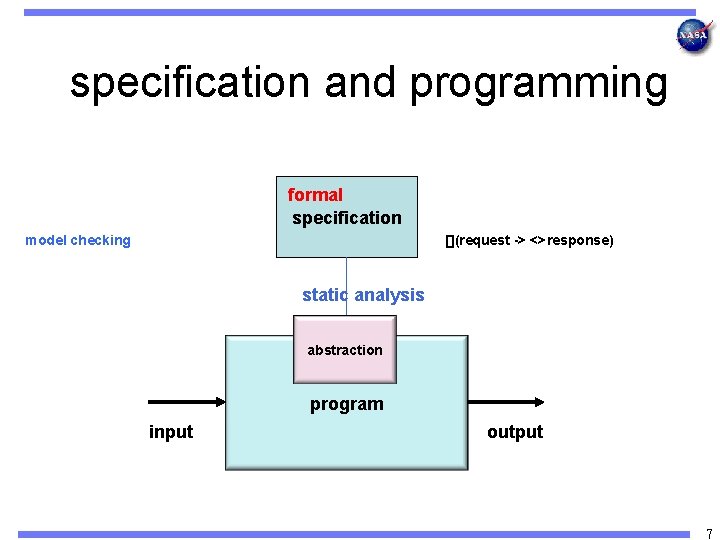 NASA

specification and programming

formal
specification

model checking

[](request -> <> response)

static analysis

abstraction

program

input

output

7